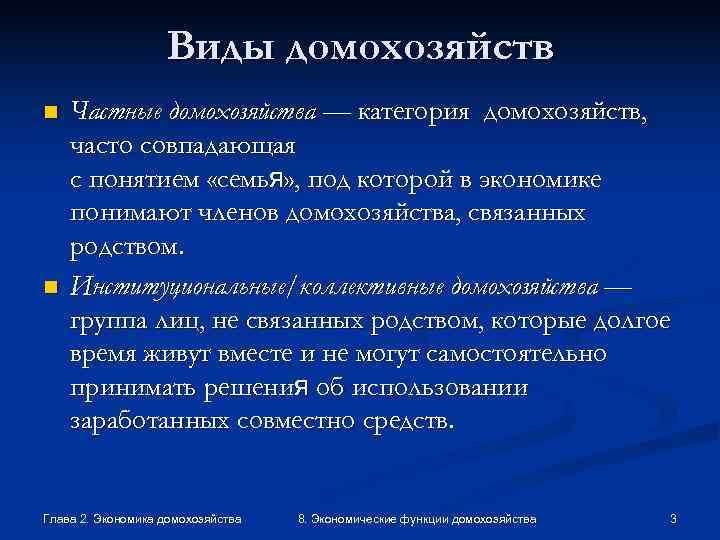 Виды домохозяйств

Частные домохозяйства — категория домохозяйств, часто совпадающая с понятием «семья», под которой в экономике понимают членов домохозяйства, связанных родством.

Институциональные/коллективные домохозяйства — группа лиц, не связанных родством, которые долгое время живут вместе и не могут самостоятельно принимать решения об использовании заработанных совместно средств.

Глава 2. Экономика домохозяйства

8. Экономические функции домохозяйства

3